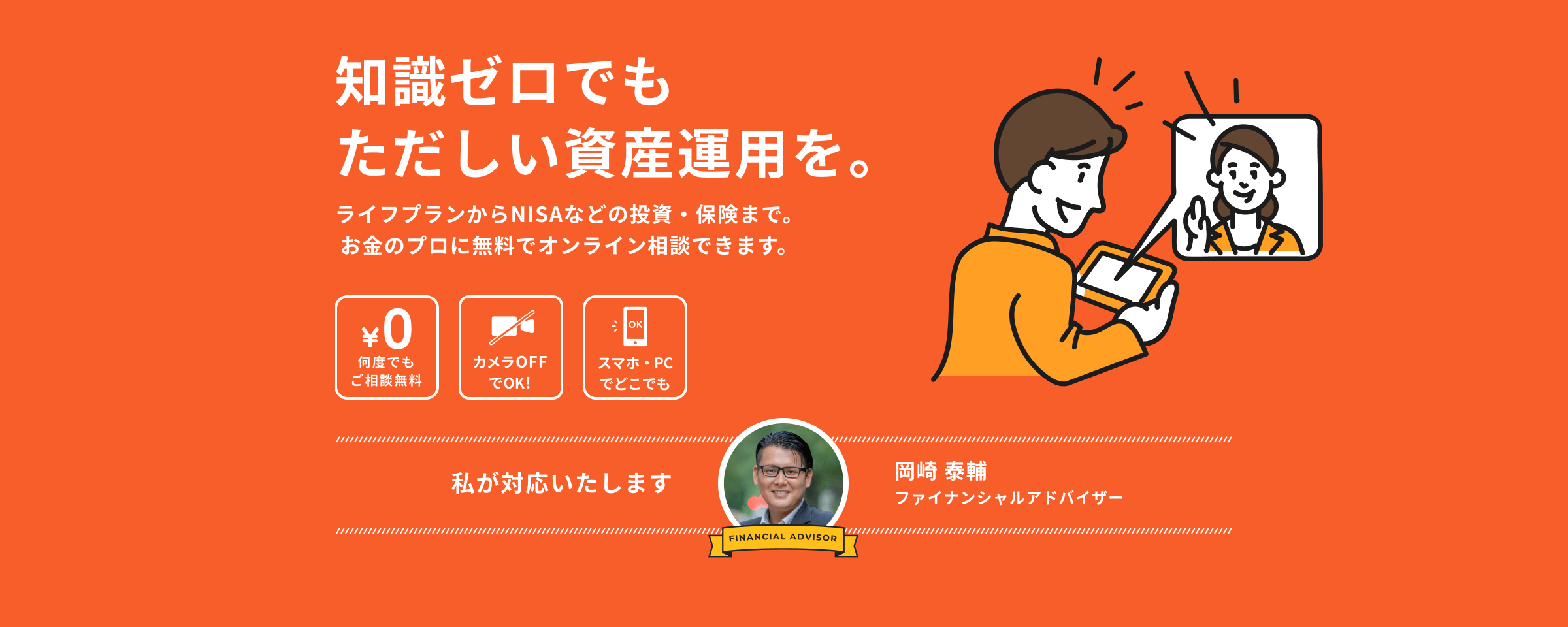 知識ゼロでも
ただしい資産運用を。

ライフプランからNISAなどの投資・保険まで。
お金のプロに無料でオンライン相談できます。

¥0
何度でも
ご相談無料

カメラOFF
でOK!

OK
スマホ・PC
でどこでも

私が対応いたします

FINANCIAL ADVISOR

岡崎 泰輔
ファイナンシャルアドバイザー